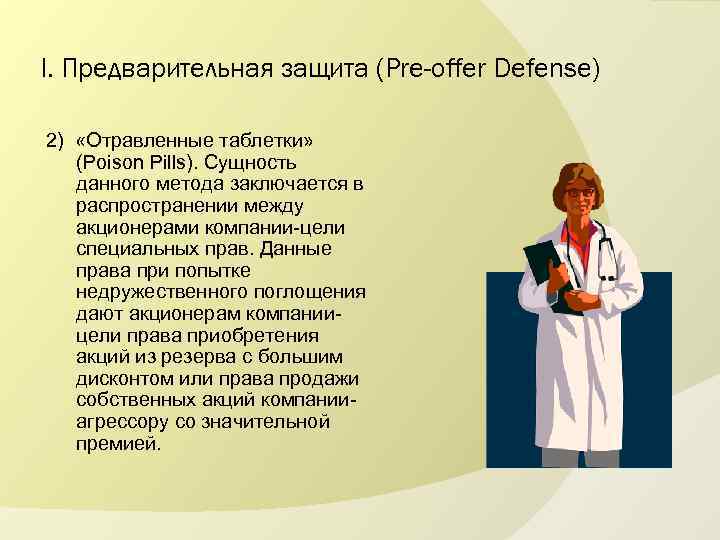 I. Предварительная защита (Pre-offer Defense)

2) «Отравленные таблетки» (Poison Pills). Сущность данного метода заключается в распространении между акционерами компании-цели специальных прав. Данные права при попытке недружественного поглощения дают акционерам компании-цели права приобретения акций из резерва с большим дисконтом или права продажи собственных акций компании-агрессору со значительной премией.